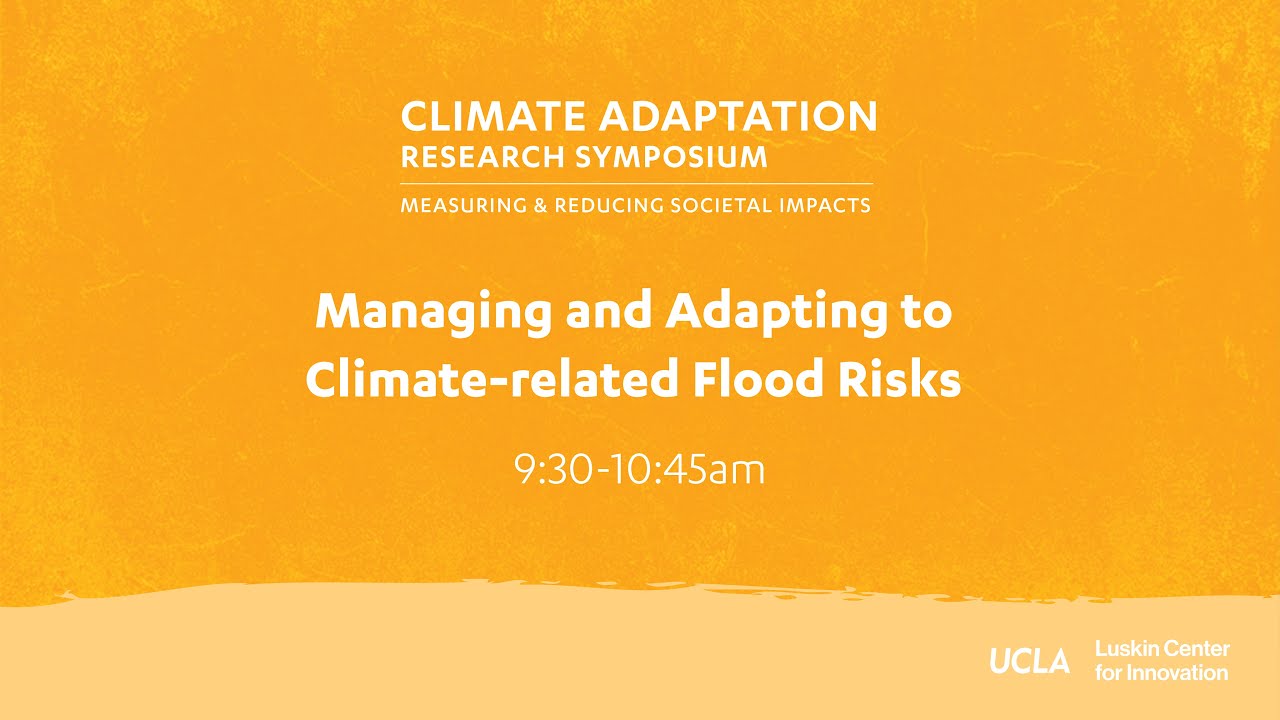 CLIMATE ADAPTATION
RESEARCH SYMPOSIUM

MEASURING & REDUCING SOCIETAL IMPACTS

Managing and Adapting to Climate-related Flood Risks

9:30-10:45am

UCLA Luskin Center for Innovation